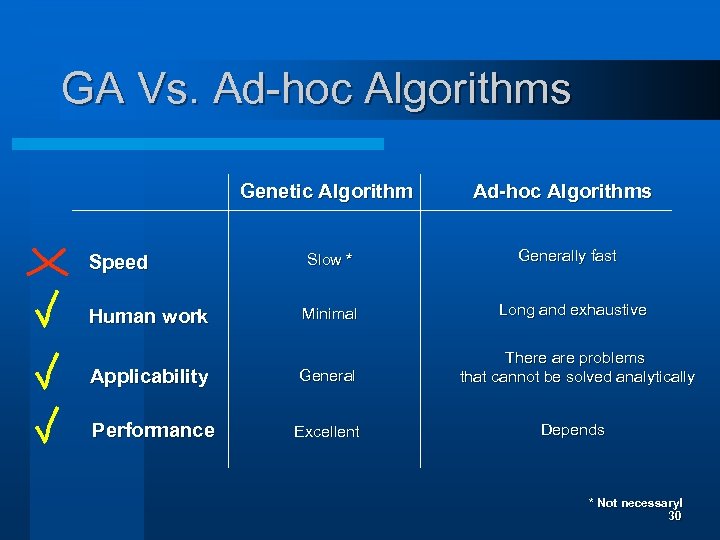 GA Vs. Ad-hoc Algorithms

| | Genetic Algorithm | Ad-hoc Algorithms |
|---|---|---|
| Speed | Slow * | Generally fast |
| Human work | Minimal | Long and exhaustive |
| Applicability | General | There are problems that cannot be solved analytically |
| Performance | Excellent | Depends |

* Not necessary!
30